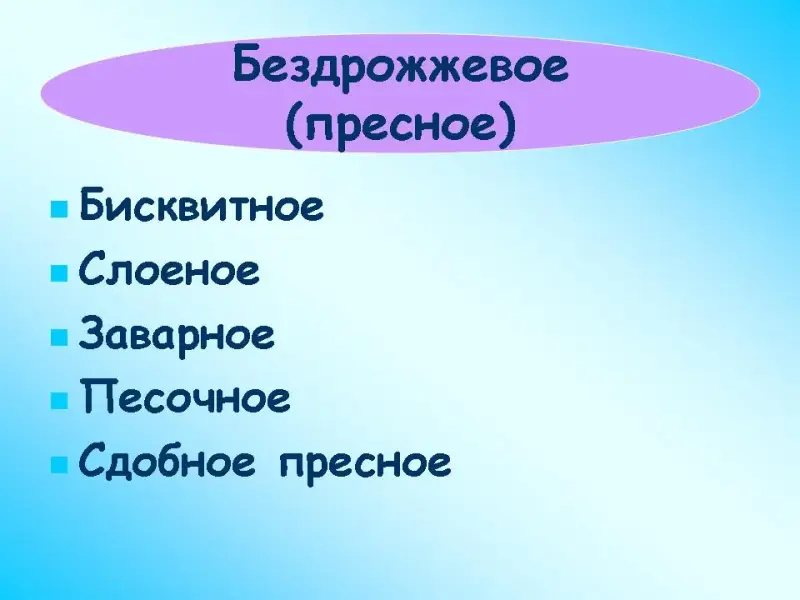 Бездрожжевое (пресное)

- Бисквитное
- Слоеное
- Заварное
- Песочное
- Сдобное пресное